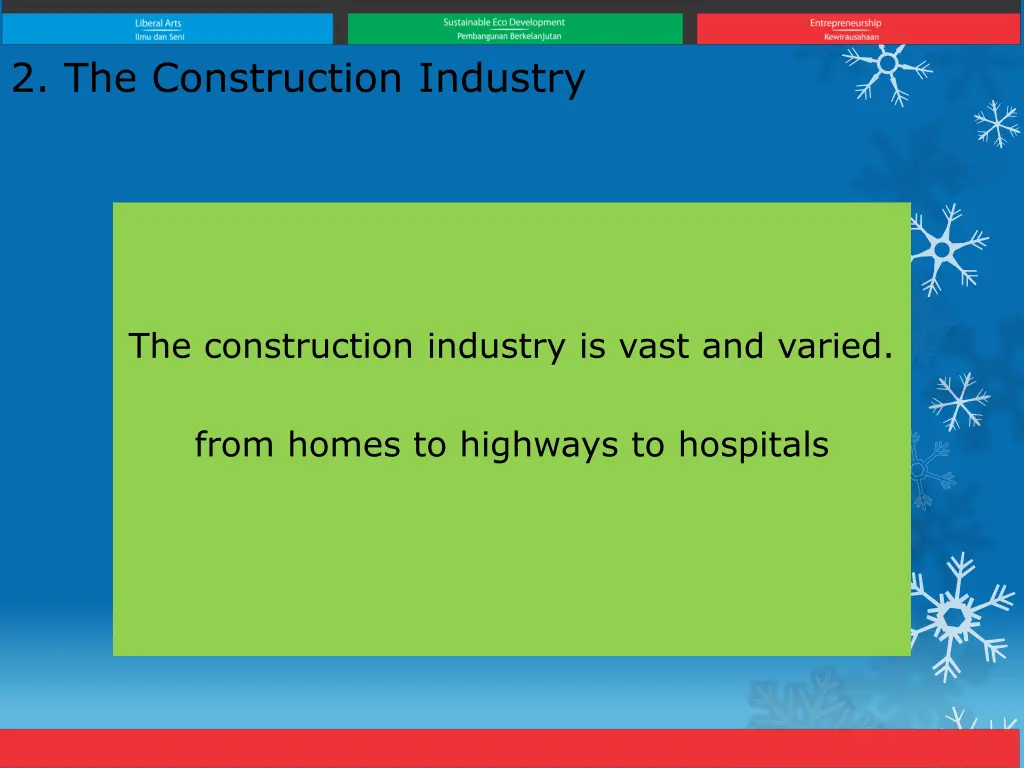 Liberal Arts
Ilmu dan Seni

Sustainable Eco Development
Pembangunan Berkelanjutan

Entrepreneurship
Kewirausahaan

2. The Construction Industry

The construction industry is vast and varied.

from homes to highways to hospitals